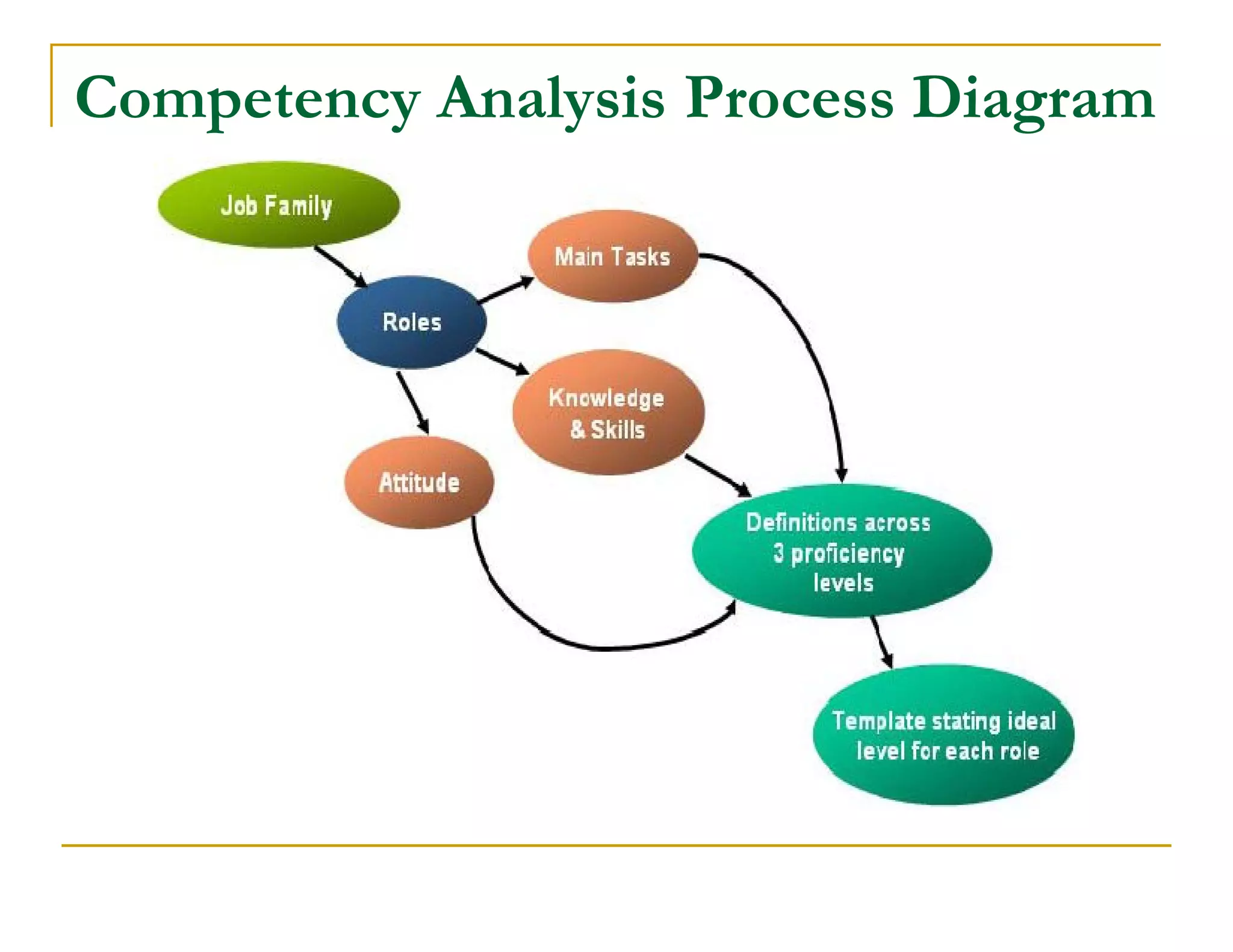 Competency Analysis Process Diagram

Job Family

Roles

Main Tasks

Knowledge & Skills

Attitude

Definitions across 3 proficiency levels

Template stating ideal level for each role